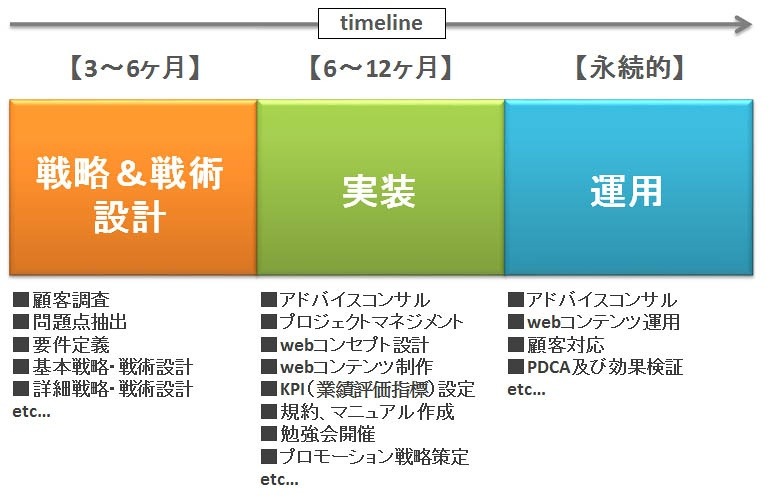 timeline

【3～6ヶ月】

戦略＆戦術設計

■顧客調査
■問題点抽出
■要件定義
■基本戦略・戦術設計
■詳細戦略・戦術設計
etc...

【6～12ヶ月】

実装

■アドバイスコンサル
■プロジェクトマネジメント
■webコンセプト設計
■webコンテンツ制作
■KPI（業績評価指標）設定
■規約、マニュアル作成
■勉強会開催
■プロモーション戦略策定
etc...

【永続的】

運用

■アドバイスコンサル
■webコンテンツ運用
■顧客対応
■PDCA及び効果検証
etc...